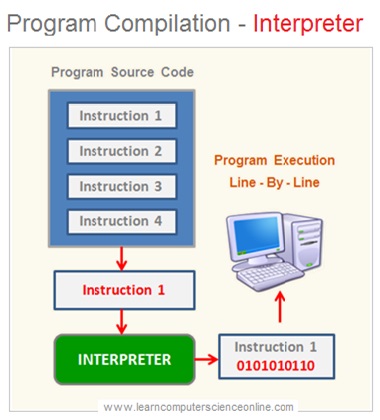 Program Compilation - Interpreter

Program Source Code

Instruction 1

Instruction 2

Instruction 3

Instruction 4

Program Execution
Line - By - Line

Instruction 1

INTERPRETER

Instruction 1
0101010110

www.learncomputerscienceonline.com